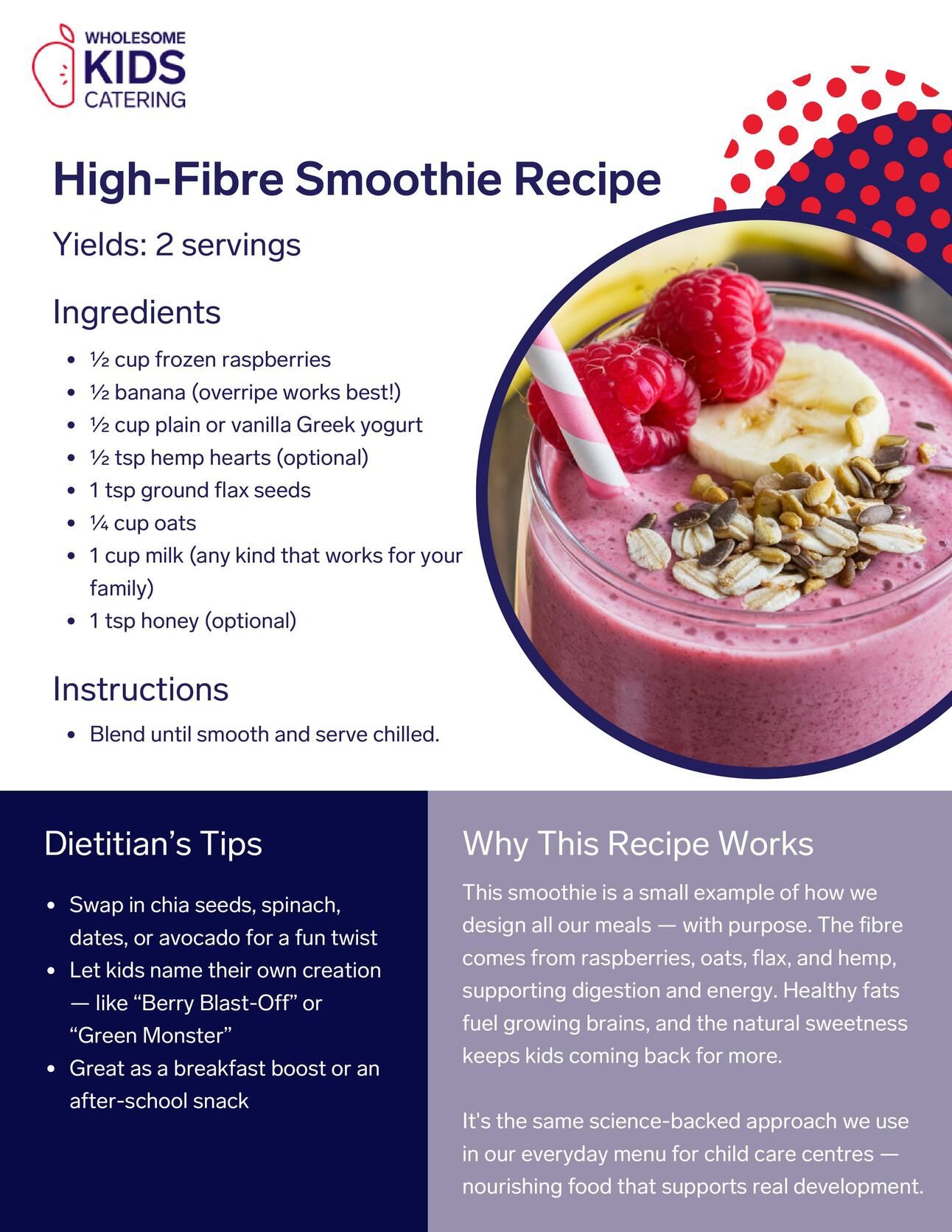 WHOLESOME
KIDS
CATERING

High-Fibre Smoothie Recipe

Yields: 2 servings

Ingredients

- ½ cup frozen raspberries
- ½ banana (overripe works best!)
- ½ cup plain or vanilla Greek yogurt
- ½ tsp hemp hearts (optional)
- 1 tsp ground flax seeds
- ¼ cup oats
- 1 cup milk (any kind that works for your family)
- 1 tsp honey (optional)

Instructions

- Blend until smooth and serve chilled.

Dietitian's Tips

- Swap in chia seeds, spinach, dates, or avocado for a fun twist
- Let kids name their own creation — like "Berry Blast-Off" or "Green Monster"
- Great as a breakfast boost or an after-school snack

Why This Recipe Works

This smoothie is a small example of how we design all our meals — with purpose. The fibre comes from raspberries, oats, flax, and hemp, supporting digestion and energy. Healthy fats fuel growing brains, and the natural sweetness keeps kids coming back for more.

It's the same science-backed approach we use in our everyday menu for child care centres — nourishing food that supports real development.